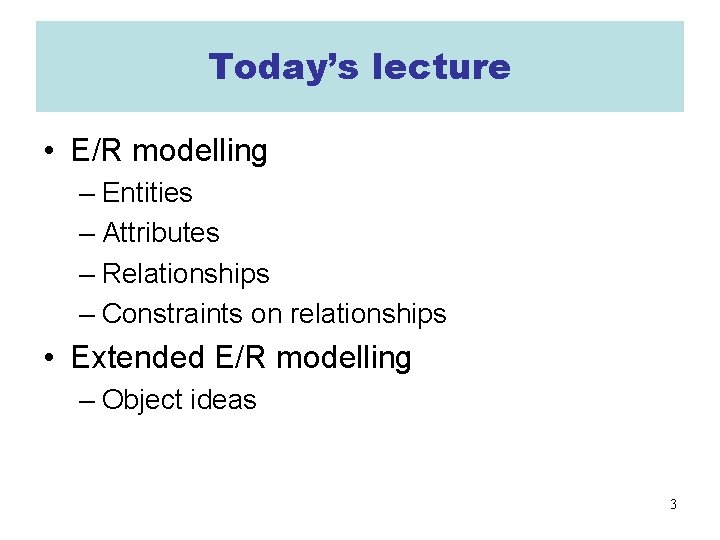 Today's lecture

• E/R modelling
– Entities
– Attributes
– Relationships
– Constraints on relationships

• Extended E/R modelling
– Object ideas

3